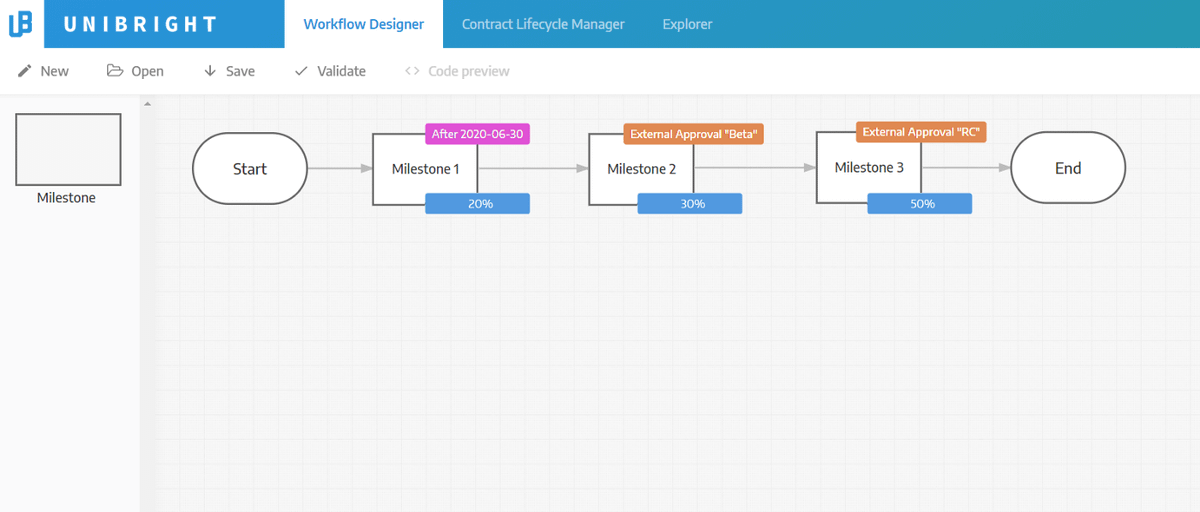 UB UNIBRIGHT
Workflow Designer
Contract Lifecycle Manager
Explorer

New
Open
Save
Validate
Code preview

Milestone

Start
After 2020-06-30
Milestone 1
20%
External Approval "Beta"
Milestone 2
30%
External Approval "RC"
Milestone 3
50%
End